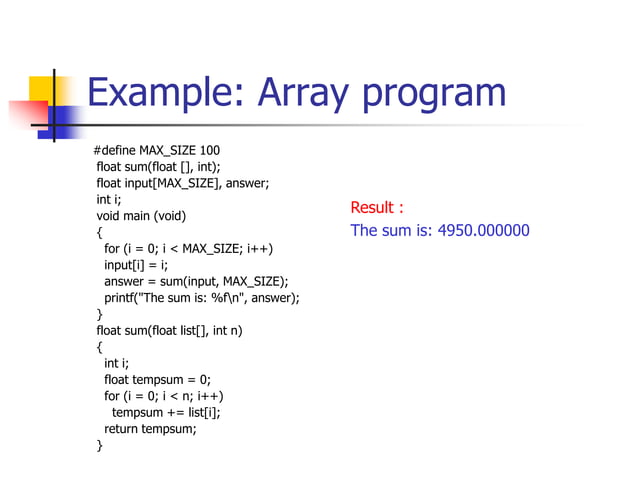 Example: Array program

#define MAX_SIZE 100
float sum(float [], int);
float input[MAX_SIZE], answer;
int i;
void main (void)
{
for (i = 0; i < MAX_SIZE; i++)
input[i] = i;
answer = sum(input, MAX_SIZE);
printf("The sum is: %f\n", answer);
}
float sum(float list[], int n)
{
int i;
float tempsum = 0;
for (i = 0; i < n; i++)
tempsum += list[i];
return tempsum;
}

Result :
The sum is: 4950.000000